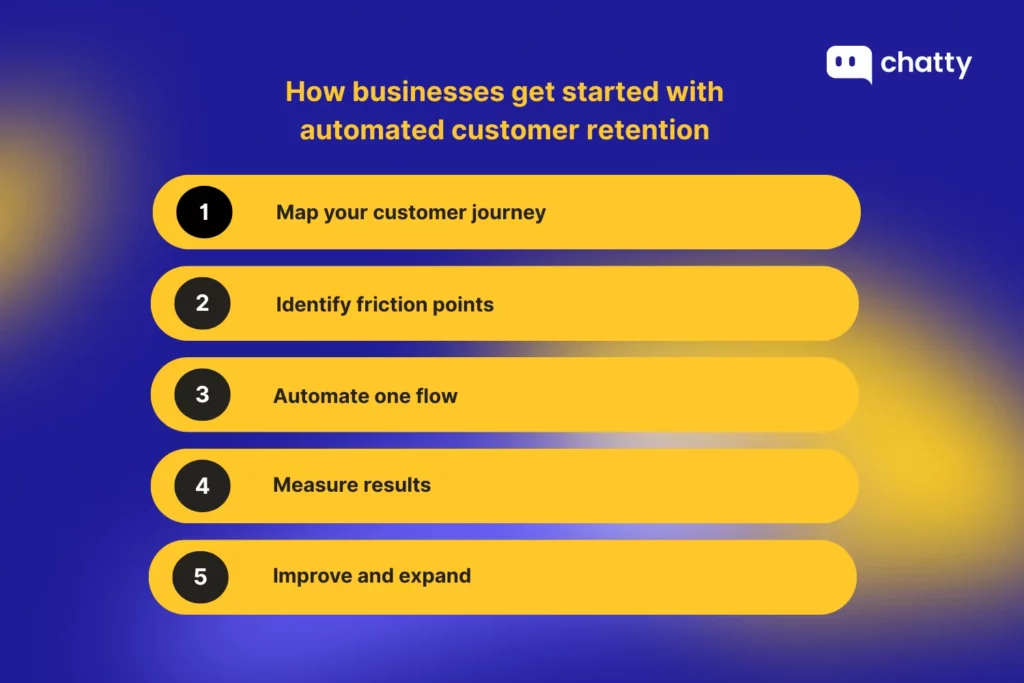 chatty

How businesses get started with automated customer retention

1 Map your customer journey

2 Identify friction points

3 Automate one flow

4 Measure results

5 Improve and expand